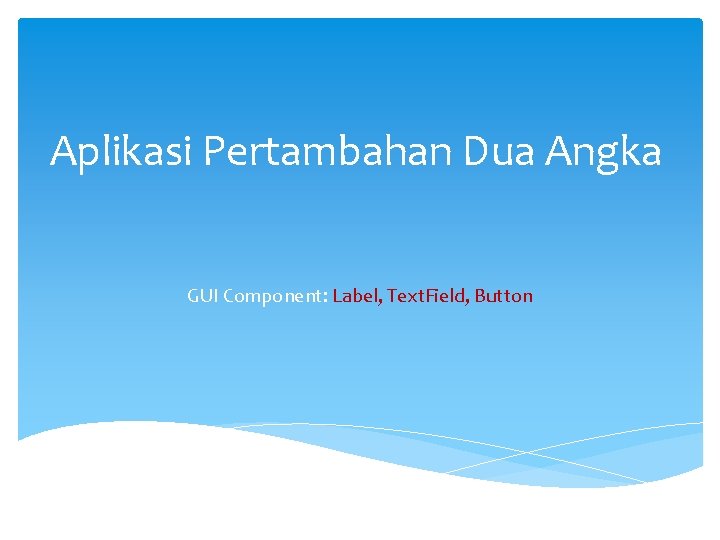 Aplikasi Pertambahan Dua Angka

GUI Component: Label, TextField, Button